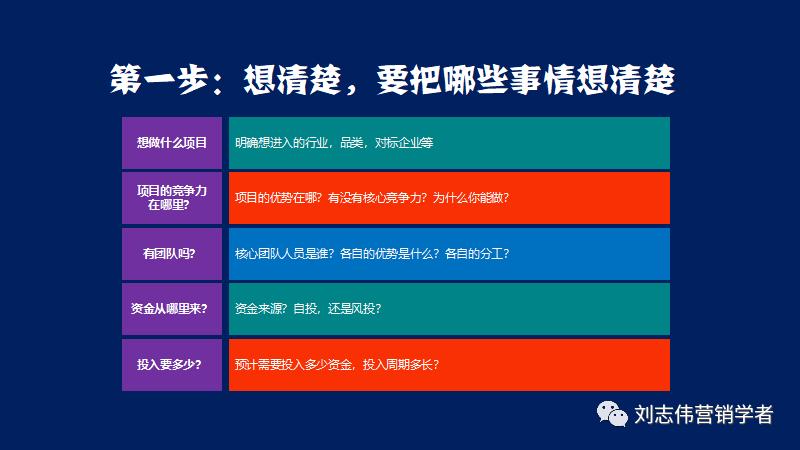 第一步：想清楚，要把哪些事情想清楚

| 想做什么项目 | 明确想进入的行业，品类，对标企业等 |
|---|---|
| 项目的竞争力在哪里? | 项目的优势在哪？有没有核心竞争力？为什么你能做？ |
| 有团队吗? | 核心团队人员是谁？各自的优势是什么？各自的分工？ |
| 资金从哪里来? | 资金来源？自投，还是风投？ |
| 投入要多少? | 预计需要投入多少资金，投入周期多长？ |

刘志伟营销学者